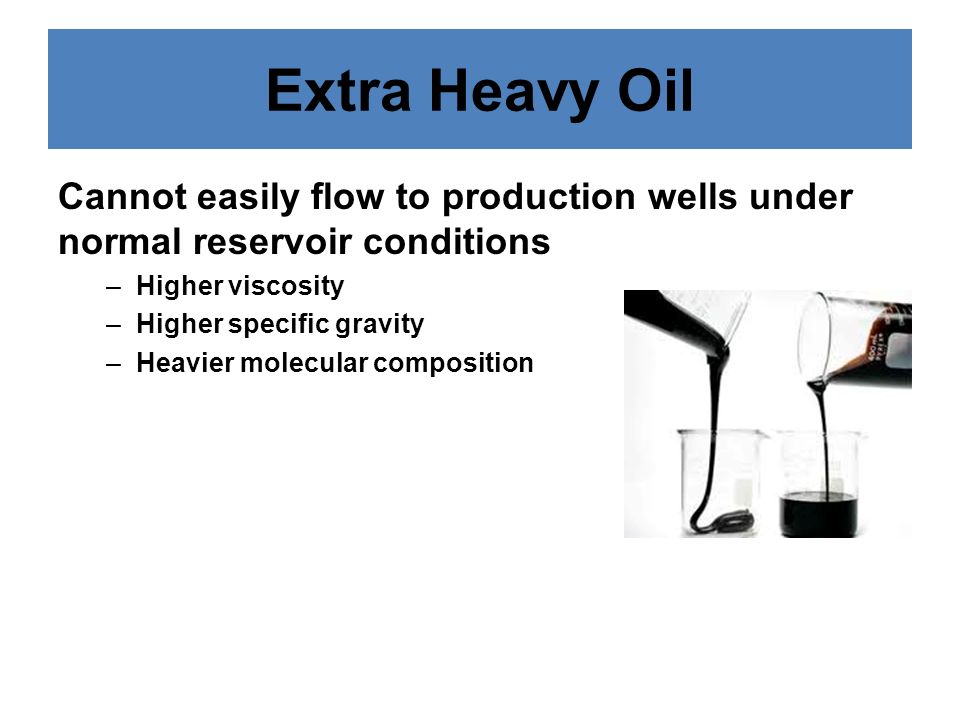 Extra Heavy Oil

Cannot easily flow to production wells under normal reservoir conditions

– Higher viscosity
– Higher specific gravity
– Heavier molecular composition